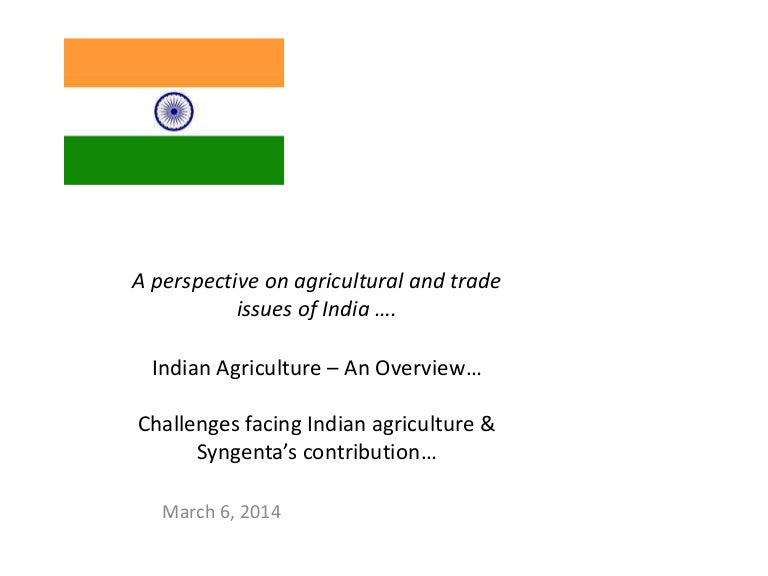 A perspective on agricultural and trade issues of India ….

Indian Agriculture – An Overview…

Challenges facing Indian agriculture & Syngenta’s contribution…

March 6, 2014